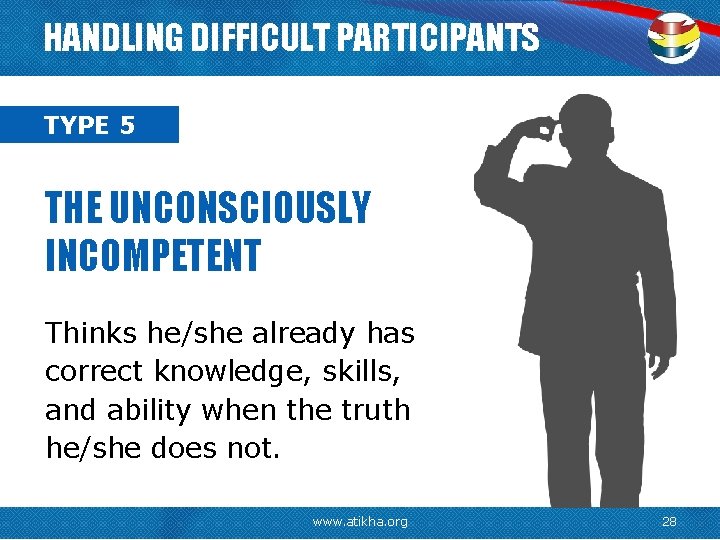 HANDLING DIFFICULT PARTICIPANTS

TYPE 5

THE UNCONSCIOUSLY INCOMPETENT

Thinks he/she already has correct knowledge, skills, and ability when the truth he/she does not.

www.atikha.org

28